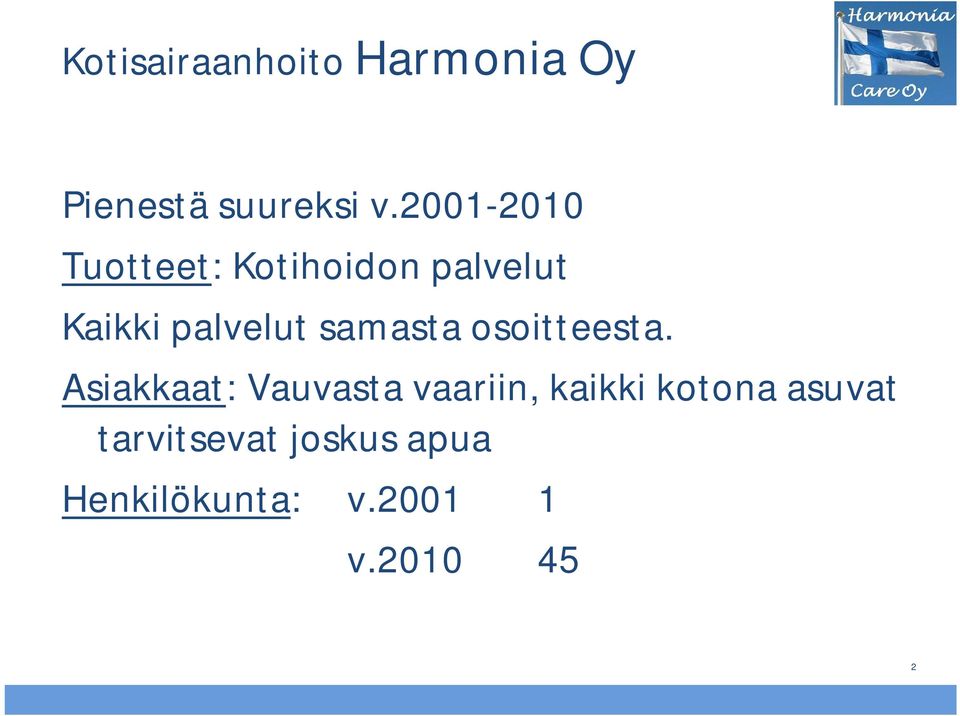 Kotisairaanhoito Harmonia Oy

Harmonia
Care Oy

Pienestä suureksi v.2001-2010

Tuotteet: Kotihoidon palvelut

Kaikki palvelut samasta osoitteesta.

Asiakkaat: Vauvasta vaariin, kaikki kotona asuvat tarvitsevat joskus apua

Henkilökunta: v.2001 1

v.2010 45

2